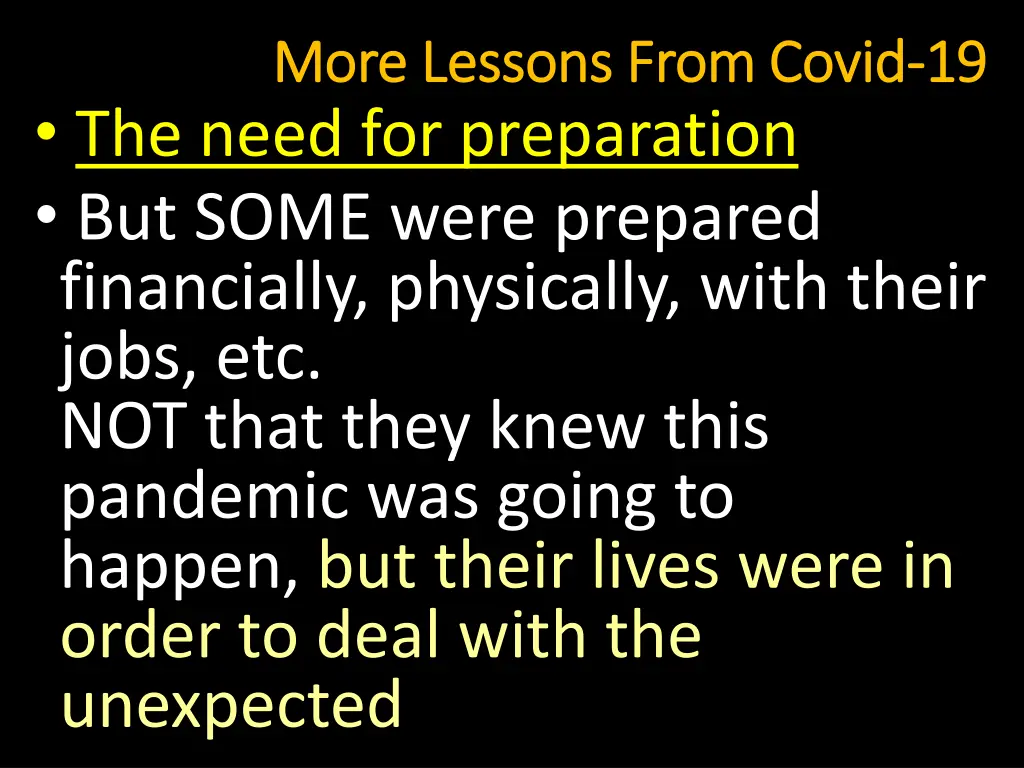 More Lessons From Covid-19

• The need for preparation
• But SOME were prepared financially, physically, with their jobs, etc.
NOT that they knew this pandemic was going to happen, but their lives were in order to deal with the unexpected